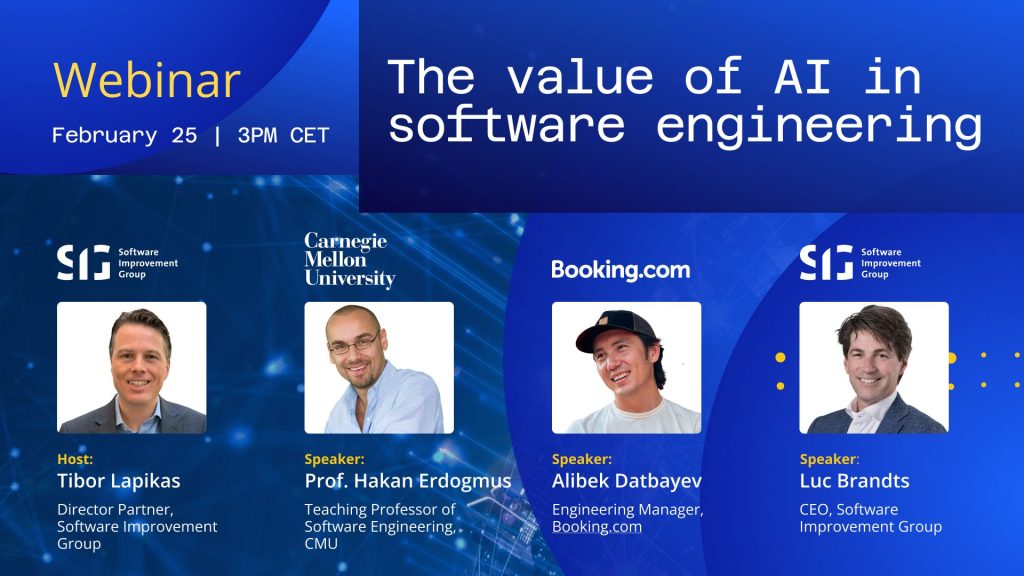 Webinar

February 25 | 3PM CET

The value of AI in software engineering

SIG Software Improvement Group

Host:
Tibor Lapikas
Director Partner, Software Improvement Group

Carnegie Mellon University

Speaker:
Prof. Hakan Erdogmus
Teaching Professor of Software Engineering, CMU

Booking.com

Speaker:
Alibek Datbayev
Engineering Manager, Booking.com

SIG Software Improvement Group

Speaker:
Luc Brandts
CEO, Software Improvement Group